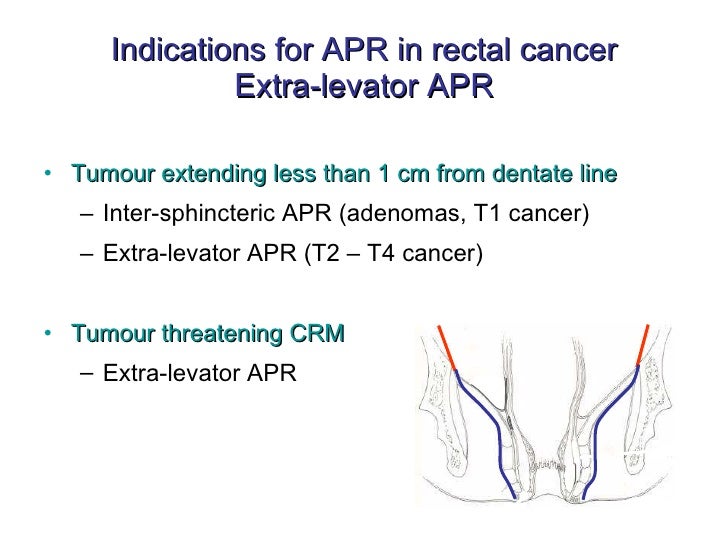 Indications for APR in rectal cancer
Extra-levator APR

• Tumour extending less than 1 cm from dentate line
– Inter-sphincteric APR (adenomas, T1 cancer)
– Extra-levator APR (T2 – T4 cancer)

• Tumour threatening CRM
– Extra-levator APR